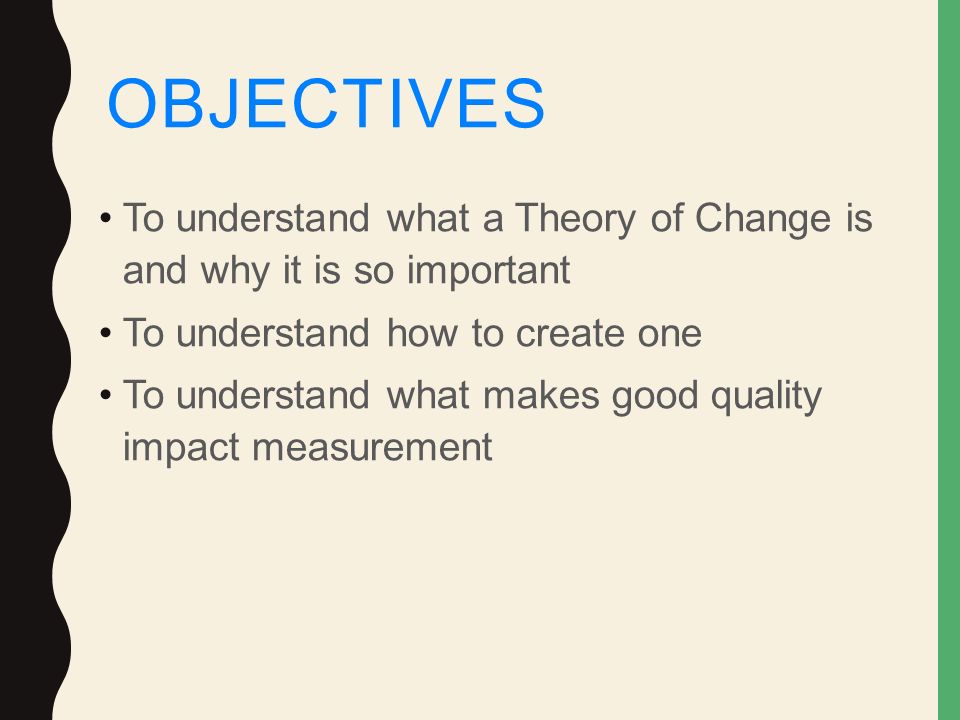 OBJECTIVES

• To understand what a Theory of Change is and why it is so important
• To understand how to create one
• To understand what makes good quality impact measurement